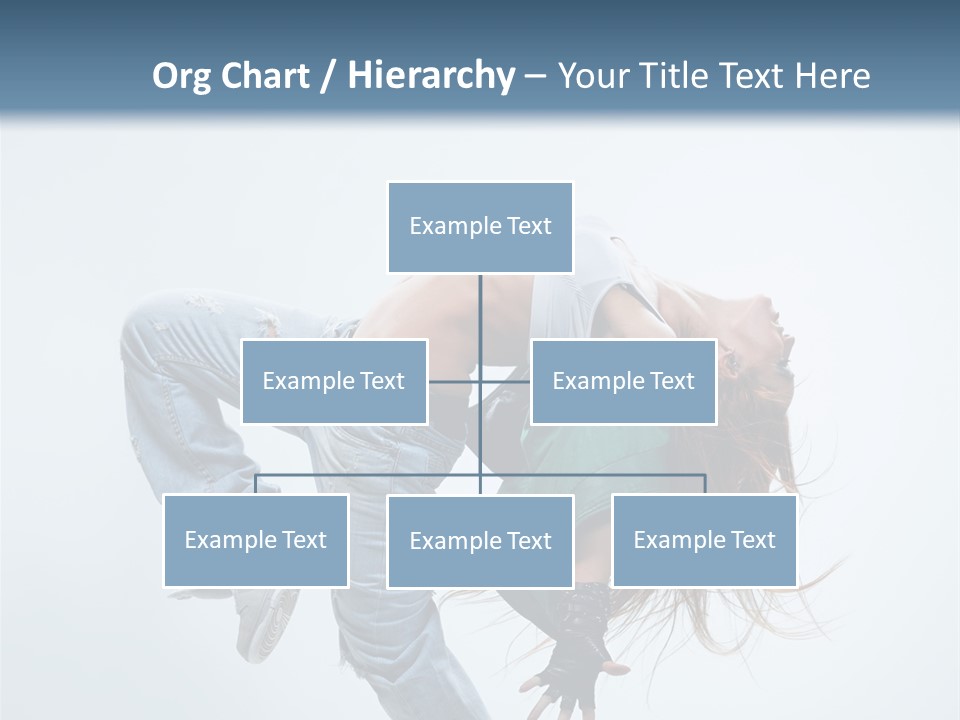 Org Chart / Hierarchy – Your Title Text Here

Example Text

Example Text

Example Text

Example Text

Example Text

Example Text